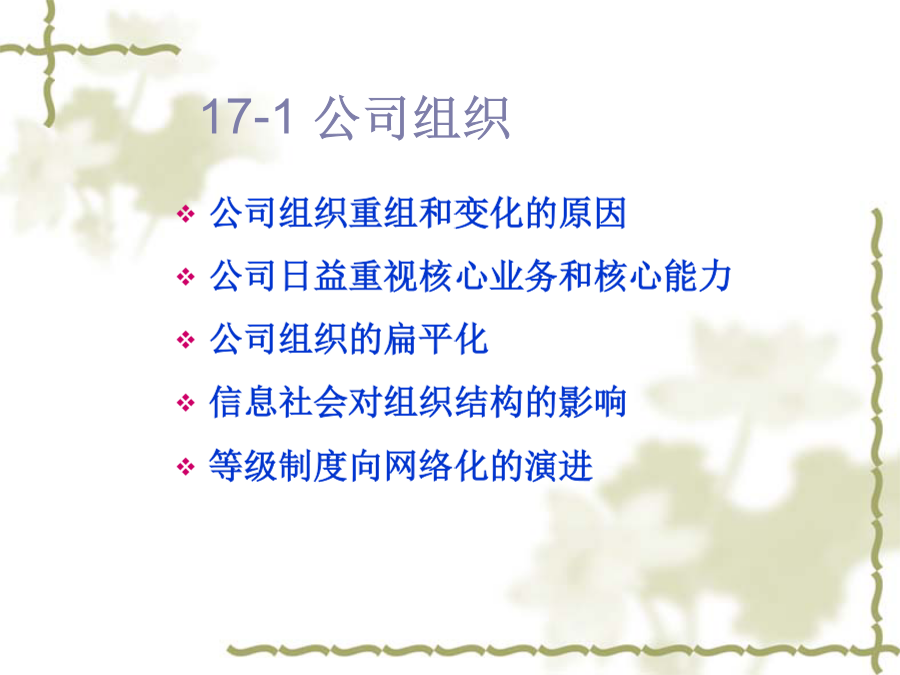 17-1 公司组织

❖ 公司组织重组和变化的原因

❖ 公司日益重视核心业务和核心能力

❖ 公司组织的扁平化

❖ 信息社会对组织结构的影响

❖ 等级制度向网络化的演进